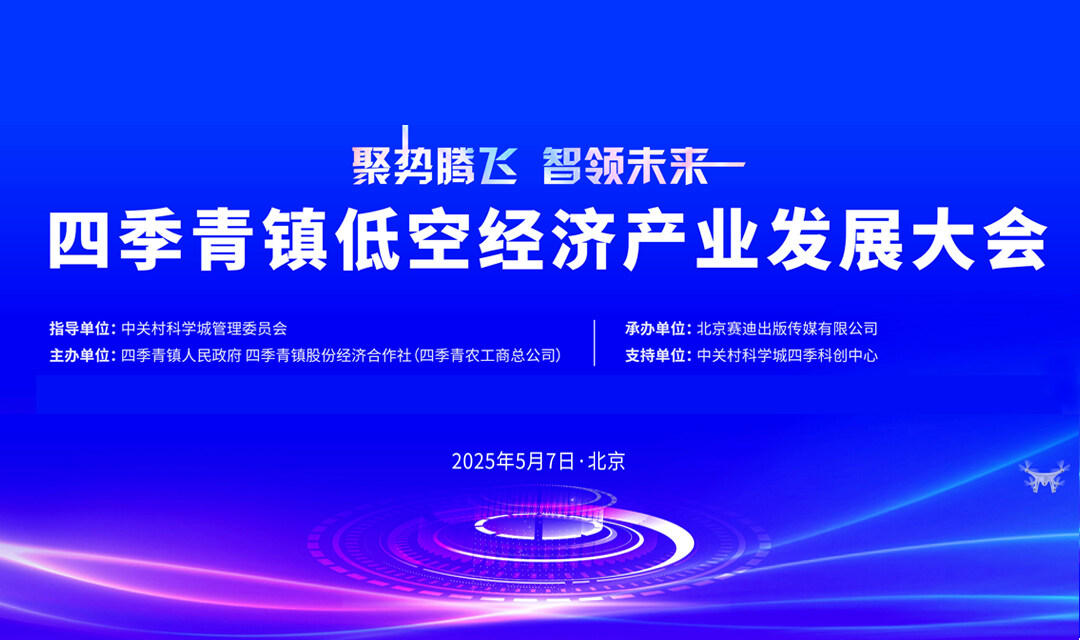 聚势腾飞 智领未来

四季青镇低空经济产业发展大会

指导单位：中关村科学城管理委员会
主办单位：四季青镇人民政府 四季青镇股份经济合作社（四季青农工商总公司）

承办单位：北京赛迪出版传媒有限公司
支持单位：中关村科学城四季科创中心

2025年5月7日·北京